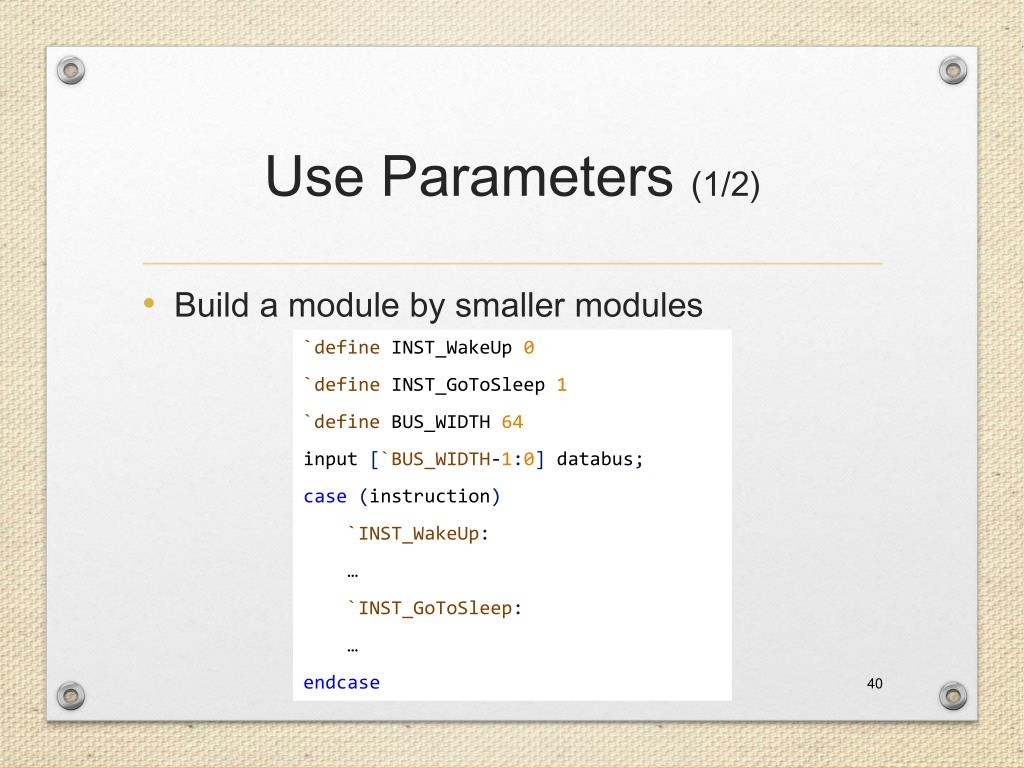 Use Parameters (1/2)

• Build a module by smaller modules

`define INST_WakeUp 0
`define INST_GoToSleep 1
`define BUS_WIDTH 64
input [`BUS_WIDTH-1:0] databus;
case (instruction)
    `INST_WakeUp:
    …
    `INST_GoToSleep:
    …
endcase

40